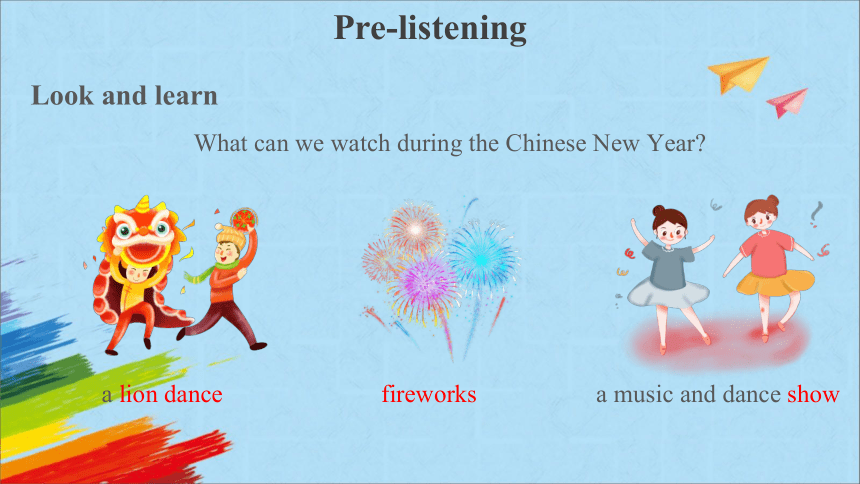 Pre-listening

Look and learn

What can we watch during the Chinese New Year?

a lion dance

fireworks

a music and dance show